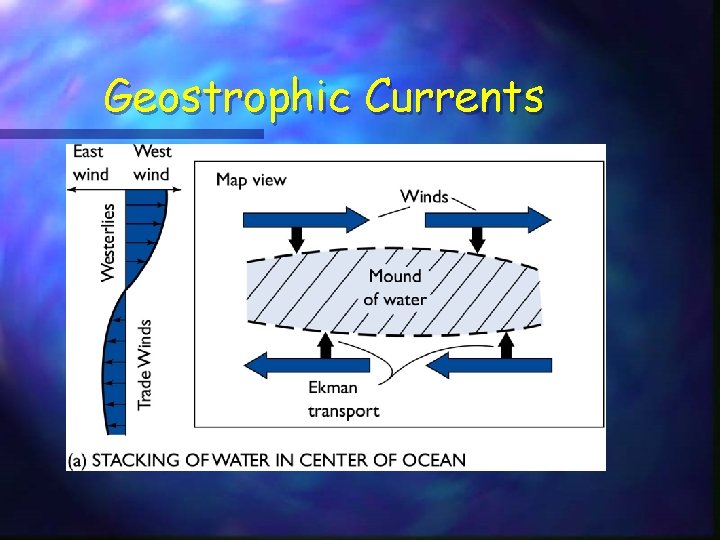 Geostrophic Currents

East wind

West wind

Westerlies

Trade Winds

Map view

Winds

Mound of water

Ekman transport

(a) STACKING OF WATER IN CENTER OF OCEAN